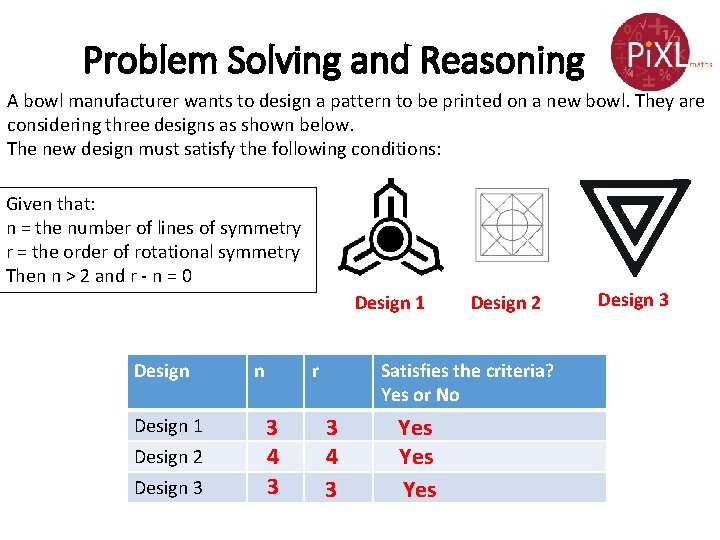 Problem Solving and Reasoning

PiXL maths

A bowl manufacturer wants to design a pattern to be printed on a new bowl. They are considering three designs as shown below.
The new design must satisfy the following conditions:

Given that:
n = the number of lines of symmetry
r = the order of rotational symmetry
Then n > 2 and r - n = 0

Design 1
Design 2
Design 3

| Design | n | r | Satisfies the criteria? Yes or No |
|---|---|---|---|
| Design 1 | 3 | 3 | Yes |
| Design 2 | 4 | 4 | Yes |
| Design 3 | 3 | 3 | Yes |